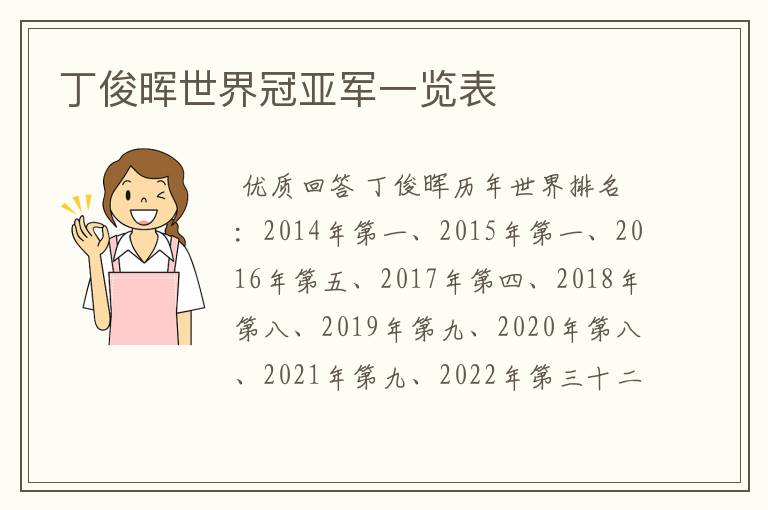 丁俊晖世界冠亚军一览表

优质回答 丁俊晖历年世界排名：2014年第一、2015年第一、2016年第五、2017年第四、2018年第八、2019年第九、2020年第八、2021年第九、2022年第三十二